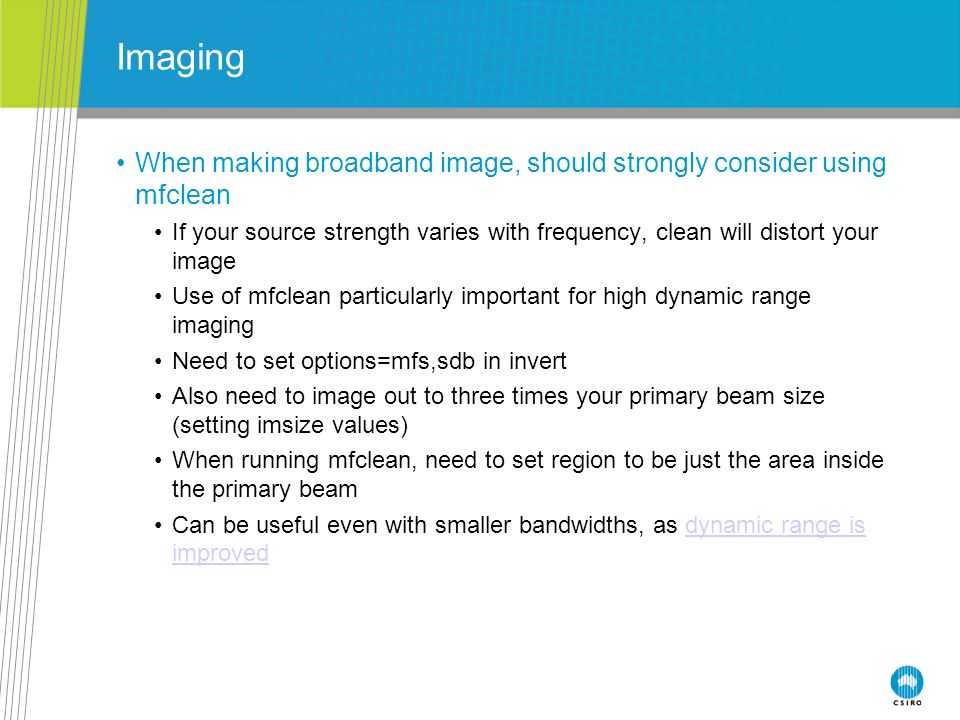 Imaging

• When making broadband image, should strongly consider using mfclean

• If your source strength varies with frequency, clean will distort your image

• Use of mfclean particularly important for high dynamic range imaging

• Need to set options=mfs,sdb in invert

• Also need to image out to three times your primary beam size (setting imsize values)

• When running mfclean, need to set region to be just the area inside the primary beam

• Can be useful even with smaller bandwidths, as dynamic range is improved

CSIRO